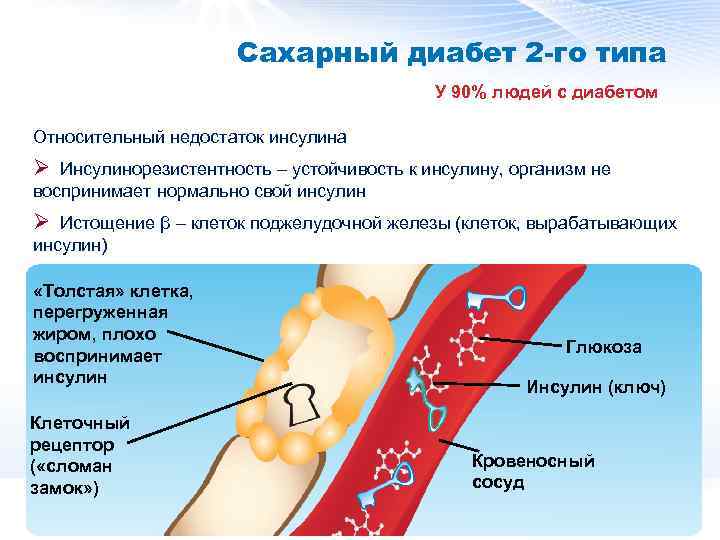 Сахарный диабет 2-го типа

У 90% людей с диабетом

Относительный недостаток инсулина

➢ Инсулинорезистентность – устойчивость к инсулину, организм не воспринимает нормально свой инсулин

➢ Истощение β – клеток поджелудочной железы (клеток, вырабатывающих инсулин)

«Толстая» клетка, перегруженная жиром, плохо воспринимает инсулин

Клеточный рецептор («сломан замок»)

Глюкоза

Инсулин (ключ)

Кровеносный сосуд